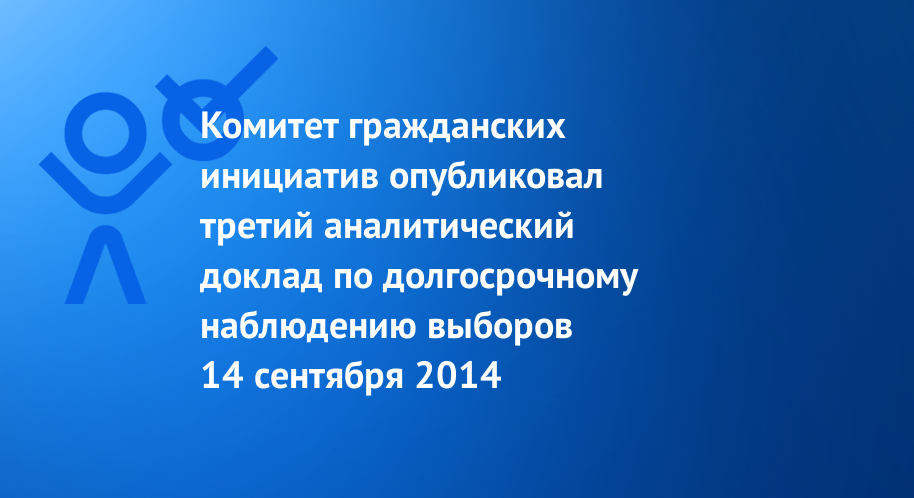 Комитет гражданских инициатив опубликовал третий аналитический доклад по долгосрочному наблюдению выборов 14 сентября 2014